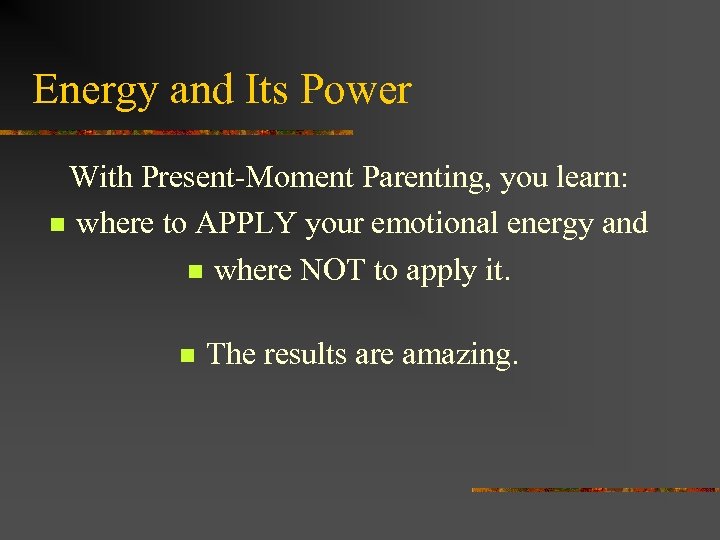 Energy and Its Power

With Present-Moment Parenting, you learn:

- where to APPLY your emotional energy and
- where NOT to apply it.

- The results are amazing.